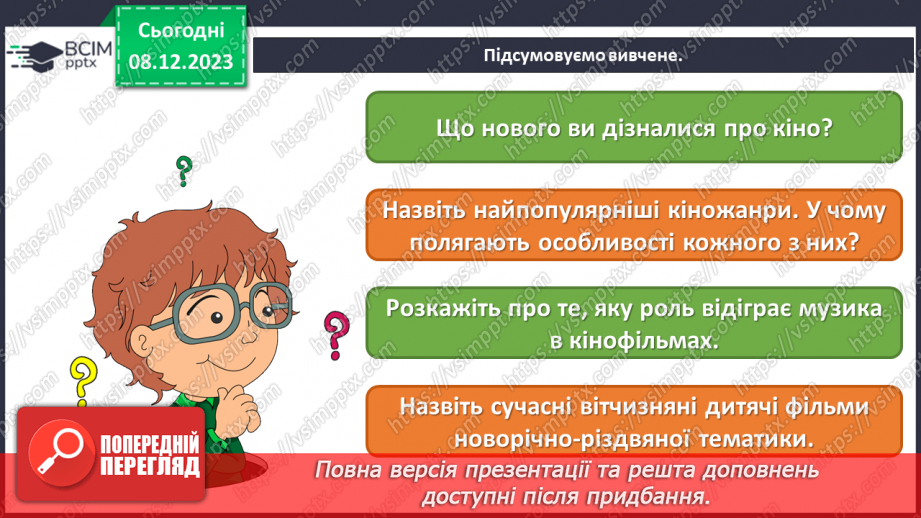 ВСІМ pptx

Сьогодні 08.12.2023

Підсумовуємо вивчене.

Що нового ви дізналися про кіно?

Назвіть найпопулярніші кіножанри. У чому полягають особливості кожного з них?

Розкажіть про те, яку роль відіграє музика в кінофільмах.

Назвіть сучасні вітчизняні дитячі фільми новорічно-різдвяної тематики.

ПОПЕРЕДНІЙ ПЕРЕГЛЯД

Повна версія презентації та решта доповнень доступні після придбання.

https://vsimpptx.com